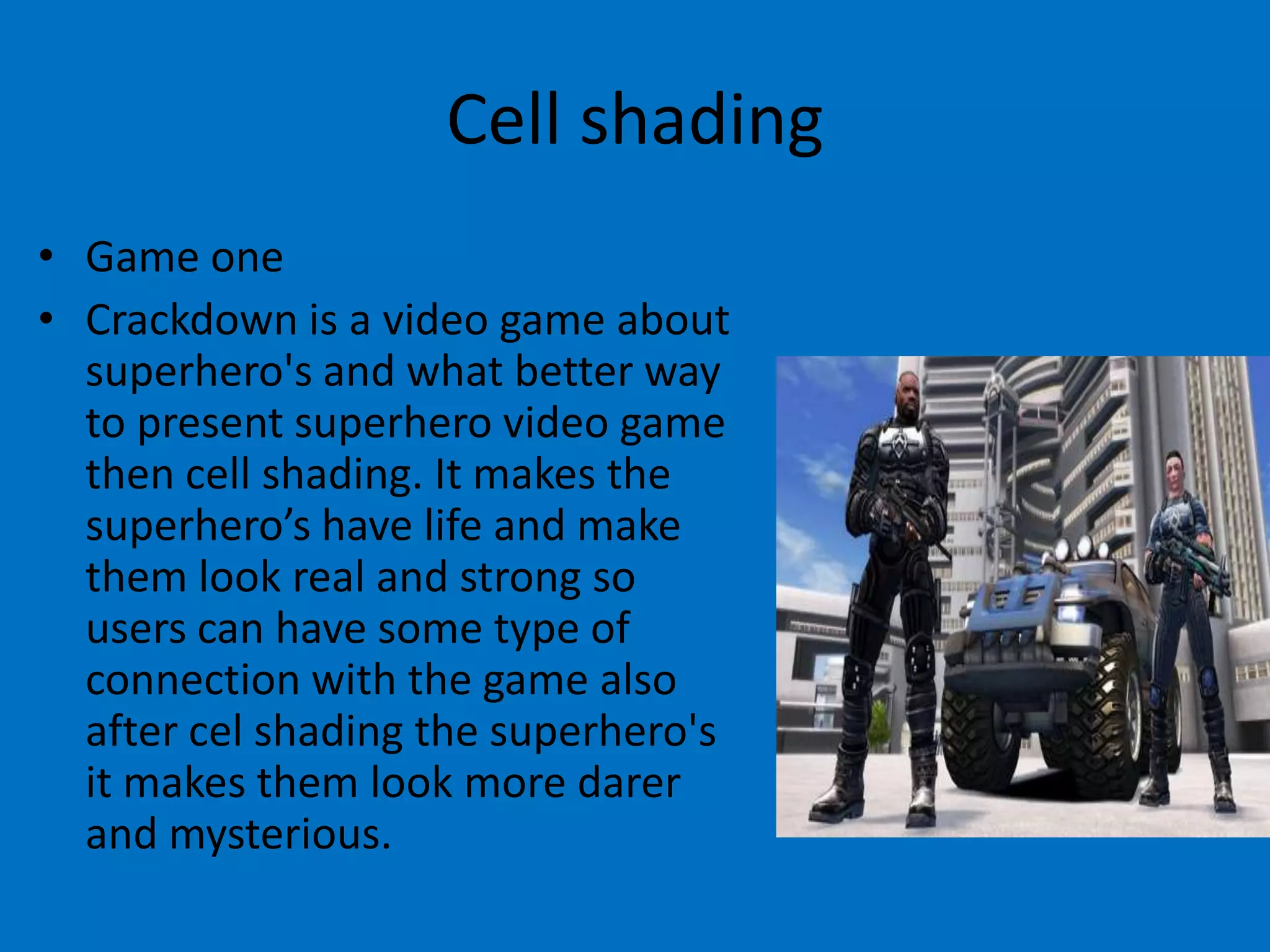 Cell shading

• Game one
• Crackdown is a video game about superhero's and what better way to present superhero video game then cell shading. It makes the superhero’s have life and make them look real and strong so users can have some type of connection with the game also after cel shading the superhero's it makes them look more darer and mysterious.